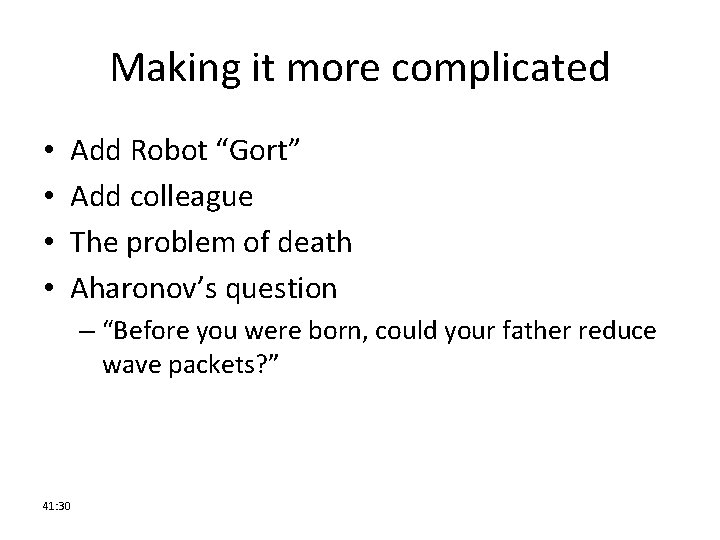 Making it more complicated

• Add Robot “Gort”
• Add colleague
• The problem of death
• Aharonov’s question
– “Before you were born, could your father reduce wave packets?”

41:30